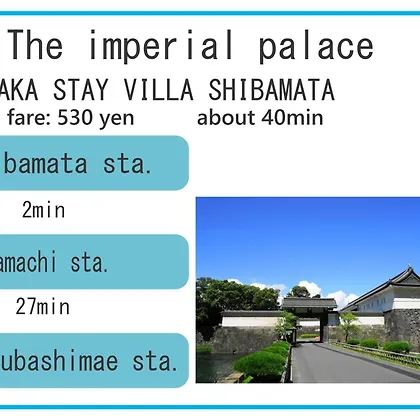 The imperial palace

AKA STAY VILLA SHIBAMATA

fare: 530 yen about 40min

bamata sta.

2min

amachi sta.

27min

ubashimae sta.